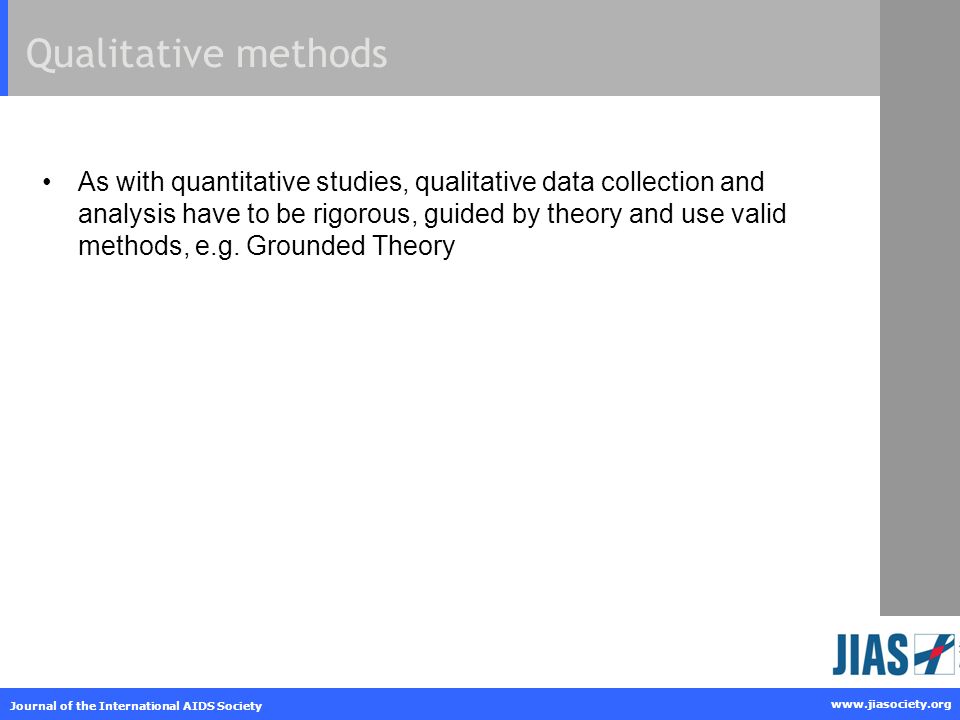 Qualitative methods

• As with quantitative studies, qualitative data collection and analysis have to be rigorous, guided by theory and use valid methods, e.g. Grounded Theory

JIAS

Journal of the International AIDS Society

www.jiasociety.org